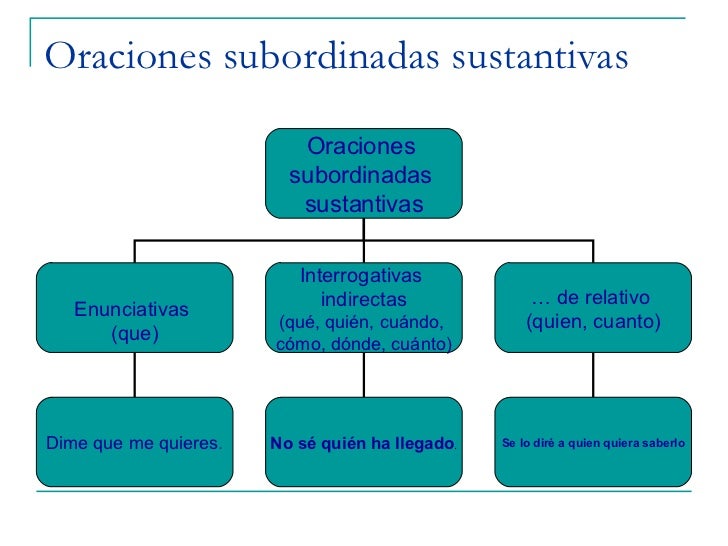 Oraciones subordinadas sustantivas

Oraciones subordinadas sustantivas

Enunciativas (que)

Interrogativas indirectas (qué, quién, cuándo, cómo, dónde, cuánto)

… de relativo (quien, cuanto)

Dime que me quieres.

No sé quién ha llegado.

Se lo diré a quien quiera saberlo